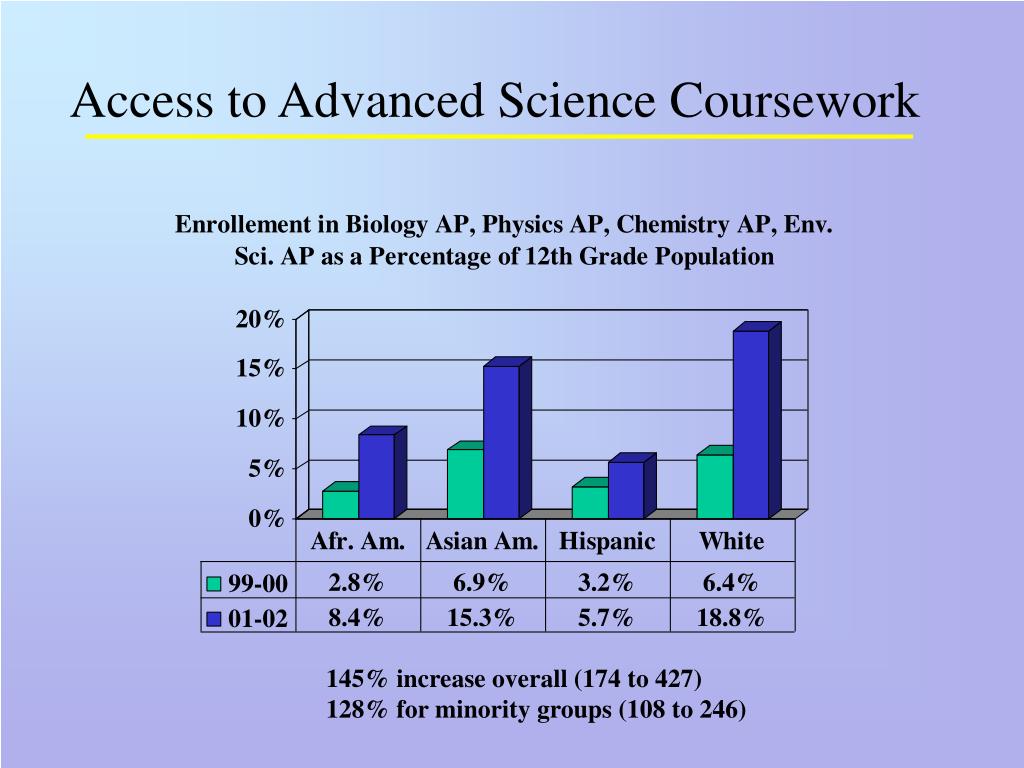 Access to Advanced Science Coursework

Enrollement in Biology AP, Physics AP, Chemistry AP, Env. Sci. AP as a Percentage of 12th Grade Population

20%
15%
10%
5%
0%

| | Afr. Am. | Asian Am. | Hispanic | White |
|---|---|---|---|---|
| 99-00 | 2.8% | 6.9% | 3.2% | 6.4% |
| 01-02 | 8.4% | 15.3% | 5.7% | 18.8% |

145% increase overall (174 to 427)
128% for minority groups (108 to 246)